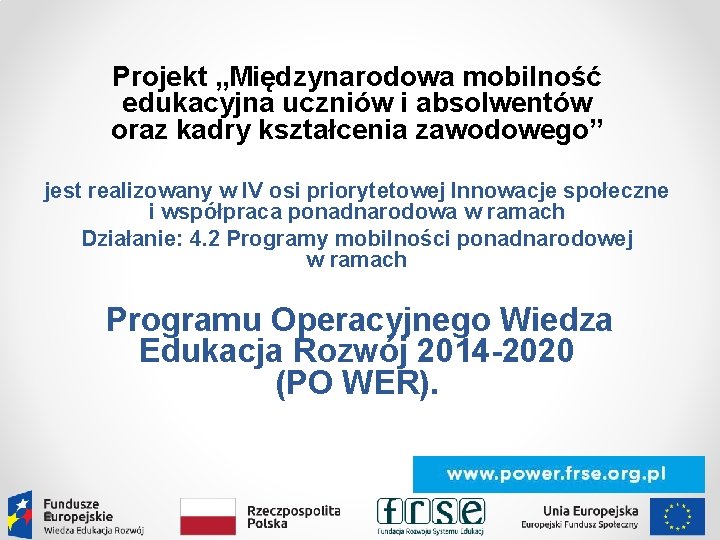 Projekt „Międzynarodowa mobilność edukacyjna uczniów i absolwentów oraz kadry kształcenia zawodowego”

jest realizowany w IV osi priorytetowej Innowacje społeczne i współpraca ponadnarodowa w ramach

Działanie: 4.2 Programy mobilności ponadnarodowej w ramach

Programu Operacyjnego Wiedza Edukacja Rozwój 2014-2020 (PO WER).

www.power.frse.org.pl

Fundusze Europejskie
Wiedza Edukacja Rozwój

Rzeczpospolita Polska

frse
Fundacja Rozwoju Systemu Edukacji

Unia Europejska
Europejski Fundusz Społeczny